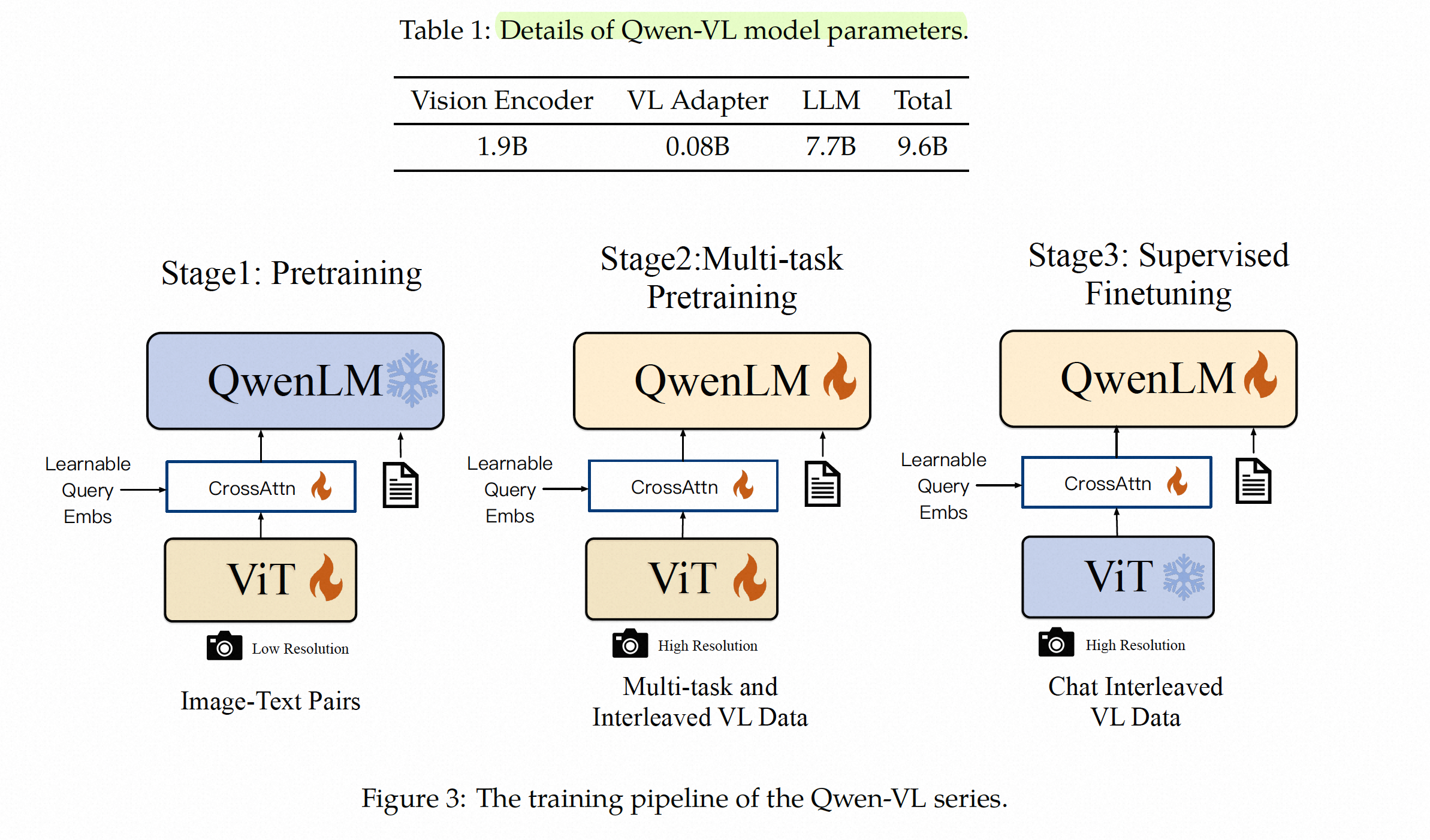 Table 1: Details of Qwen-VL model parameters.

| Vision Encoder | VL Adapter | LLM | Total |
|---|---|---|---|
| 1.9B | 0.08B | 7.7B | 9.6B |

Stage1: Pretraining

QwenLM

Learnable Query Embs

CrossAttn

ViT

Low Resolution

Image-Text Pairs

Stage2:Multi-task Pretraining

QwenLM

Learnable Query Embs

CrossAttn

ViT

High Resolution

Multi-task and Interleaved VL Data

Stage3: Supervised Finetuning

QwenLM

Learnable Query Embs

CrossAttn

ViT

High Resolution

Chat Interleaved VL Data

Figure 3: The training pipeline of the Qwen-VL series.